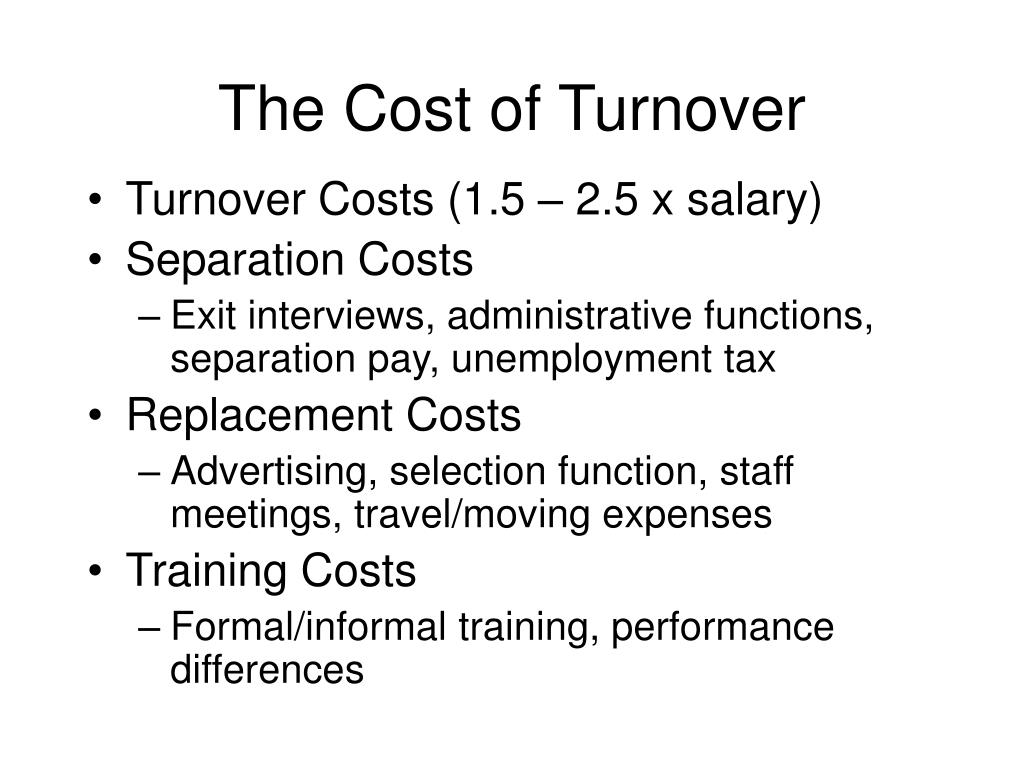 The Cost of Turnover

• Turnover Costs (1.5 – 2.5 x salary)
• Separation Costs
– Exit interviews, administrative functions, separation pay, unemployment tax
• Replacement Costs
– Advertising, selection function, staff meetings, travel/moving expenses
• Training Costs
– Formal/informal training, performance differences